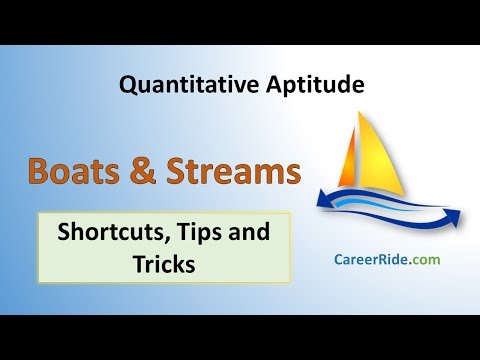 Quantitative Aptitude

Boats & Streams

Shortcuts, Tips and Tricks

CareerRide.com